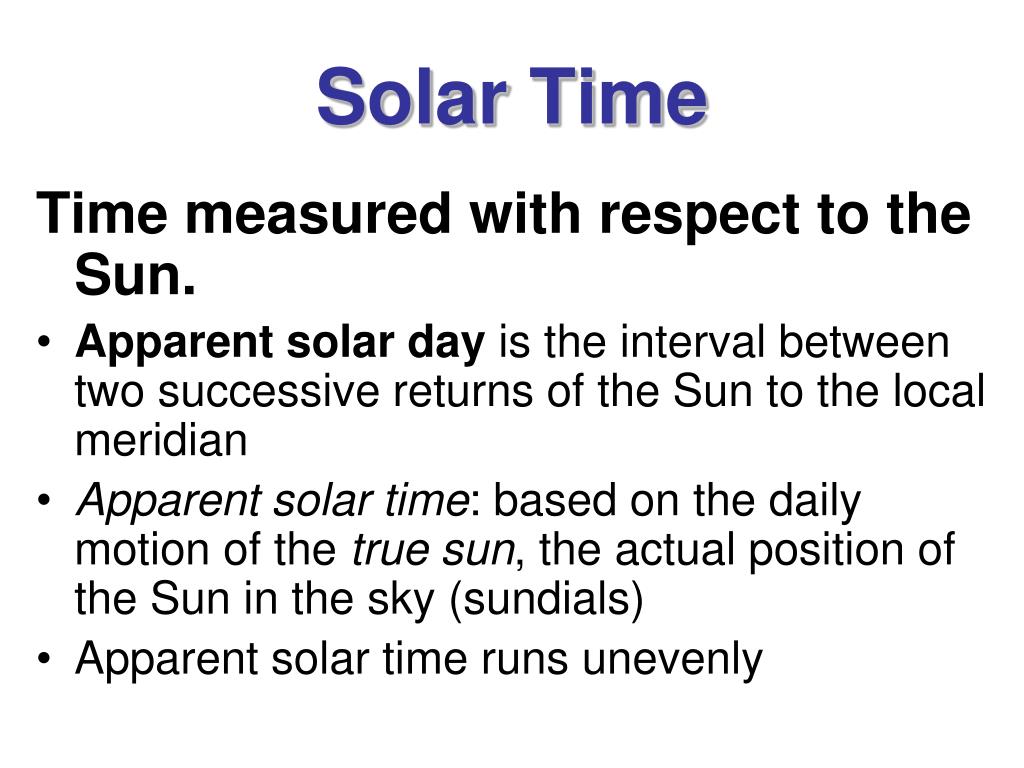 Solar Time

Time measured with respect to the Sun.

• Apparent solar day is the interval between two successive returns of the Sun to the local meridian
• Apparent solar time: based on the daily motion of the true sun, the actual position of the Sun in the sky (sundials)
• Apparent solar time runs unevenly